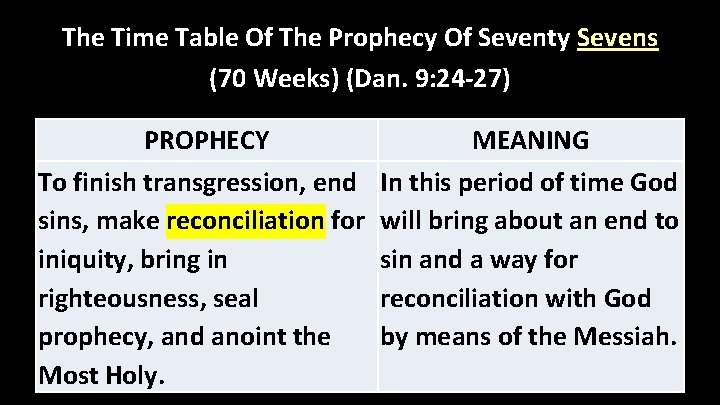 The Time Table Of The Prophecy Of Seventy Sevens (70 Weeks) (Dan. 9:24-27)

| PROPHECY | MEANING |
|---|---|
| To finish transgression, end sins, make reconciliation for iniquity, bring in righteousness, seal prophecy, and anoint the Most Holy. | In this period of time God will bring about an end to sin and a way for reconciliation with God by means of the Messiah. |